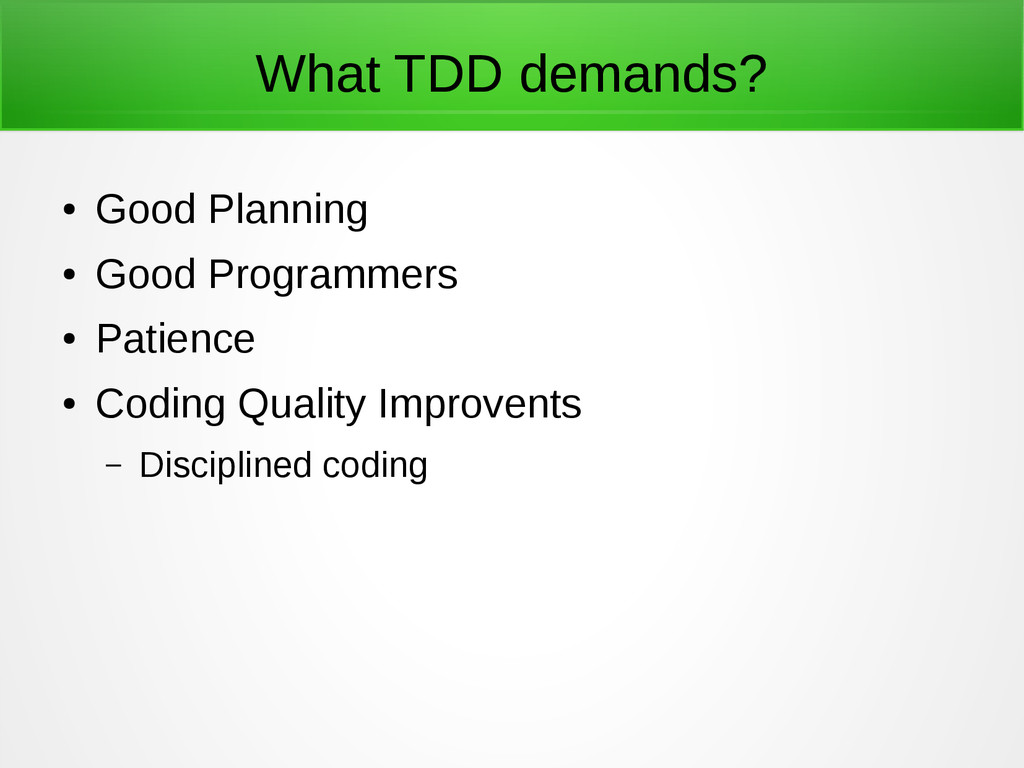 What TDD demands?

● Good Planning
● Good Programmers
● Patience
● Coding Quality Improvents
– Disciplined coding